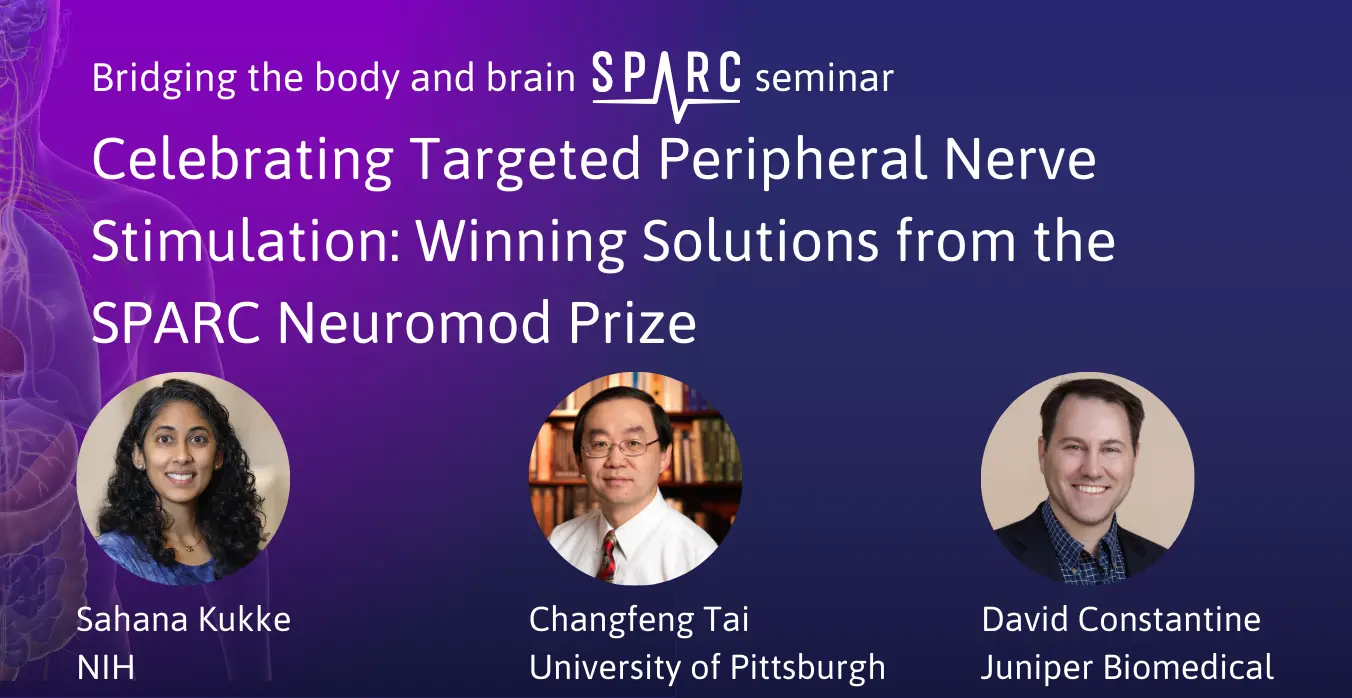 Bridging the body and brain SPARC seminar

Celebrating Targeted Peripheral Nerve Stimulation: Winning Solutions from the SPARC Neuromod Prize

Sahana Kukke
NIH

Changfeng Tai
University of Pittsburgh

David Constantine
Juniper Biomedical